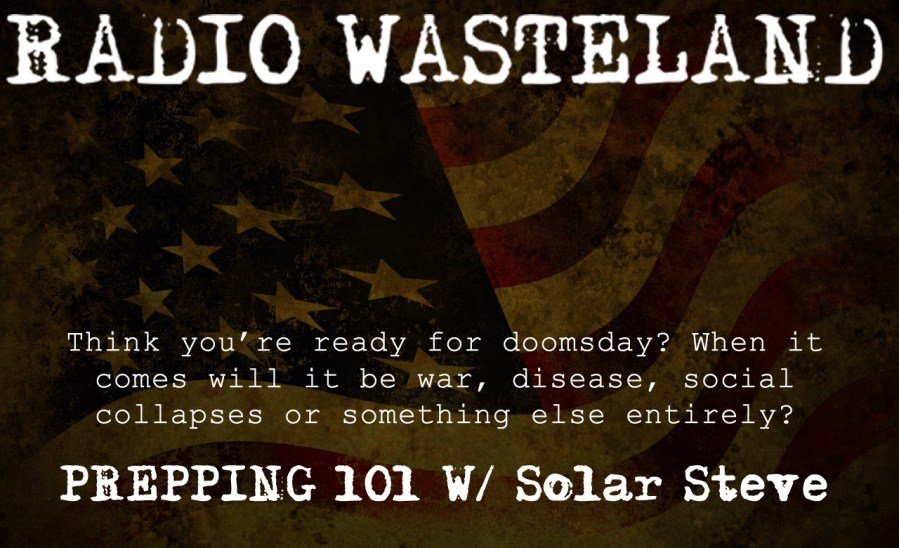 RADIO WASTELAND

Think you're ready for doomsday? When it comes will it be war, disease, social collapses or something else entirely?

PREPPING 101 W/ Solar Steve